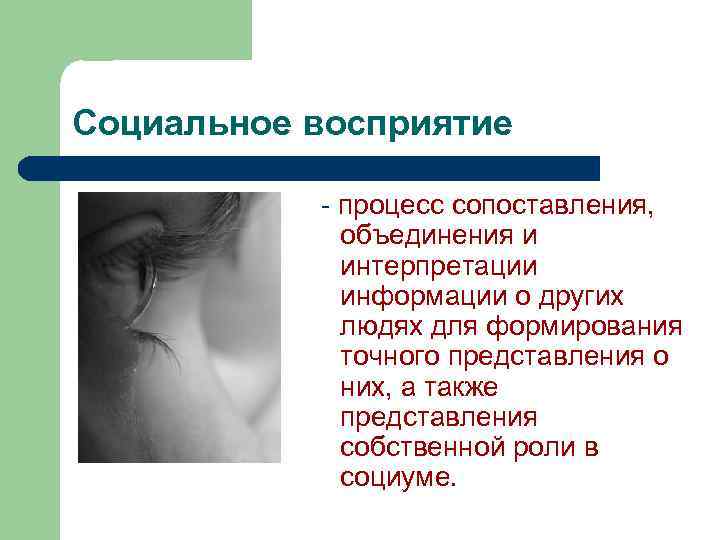 Социальное восприятие

- процесс сопоставления, объединения и интерпретации информации о других людях для формирования точного представления о них, а также представления собственной роли в социуме.